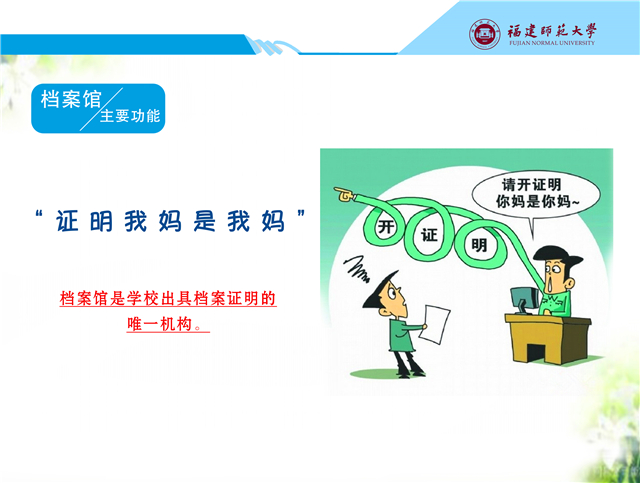 福建師範大學
FUJIAN NORMAL UNIVERSITY

档案馆
主要功能

“证明我妈是我妈”

档案馆是学校出具档案证明的唯一机构。

请开证明
你妈是你妈~

开
证
明